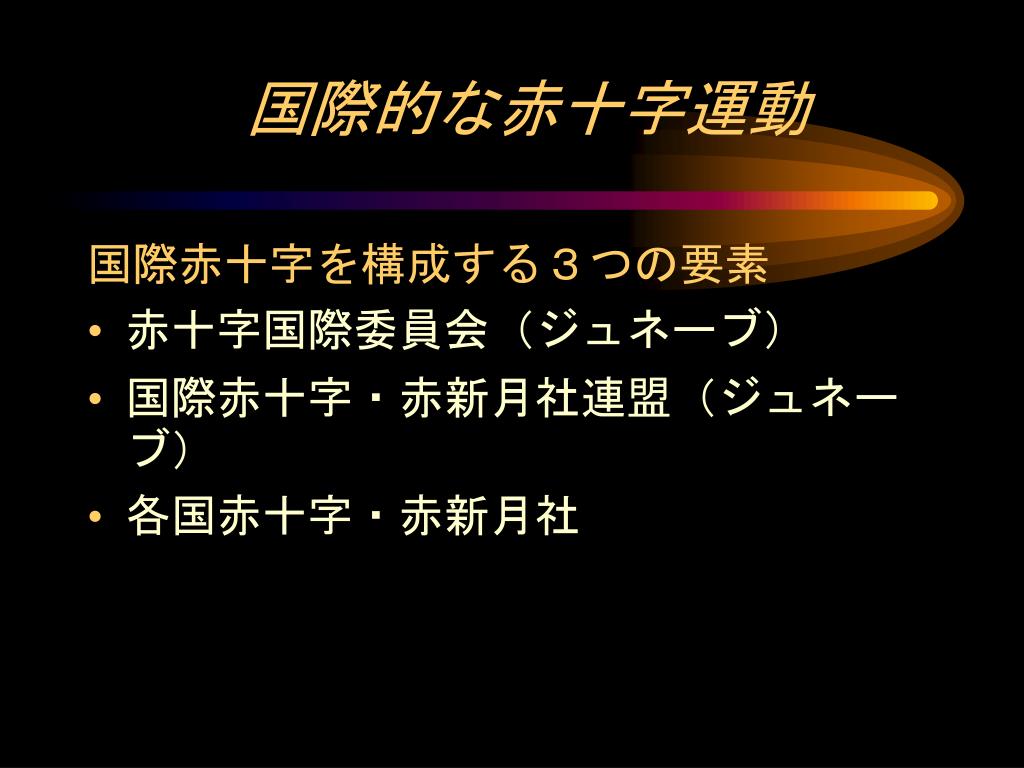 国際的な赤十字運動

国際赤十字を構成する３つの要素
• 赤十字国際委員会（ジュネーブ）
• 国際赤十字・赤新月社連盟（ジュネーブ）
• 各国赤十字・赤新月社